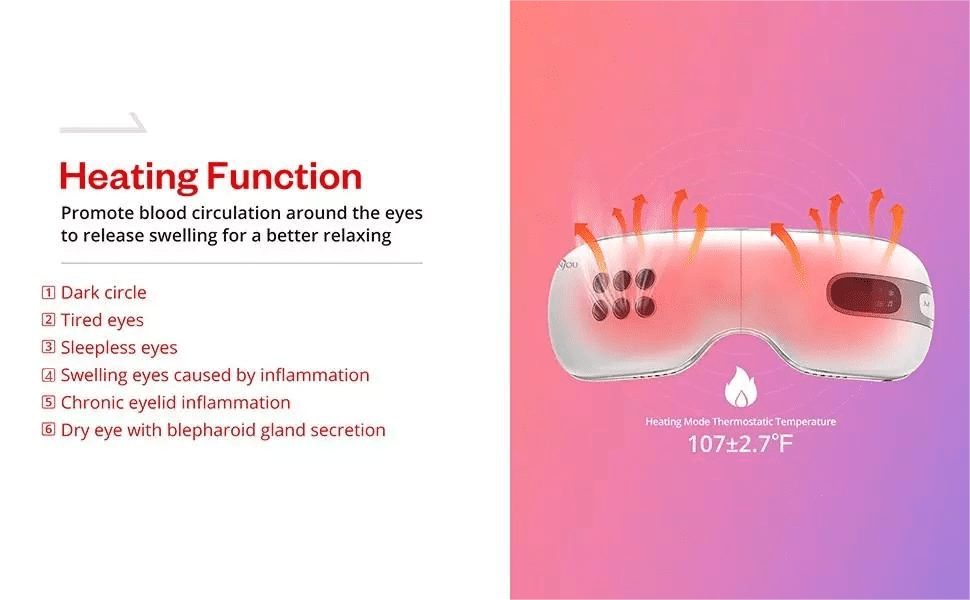 Heating Function
Promote blood circulation around the eyes to release swelling for a better relaxing

1 Dark circle
2 Tired eyes
3 Sleepless eyes
4 Swelling eyes caused by inflammation
5 Chronic eyelid inflammation
6 Dry eye with blepharoid gland secretion

Heating Mode Thermostatic Temperature
107±2.7°F